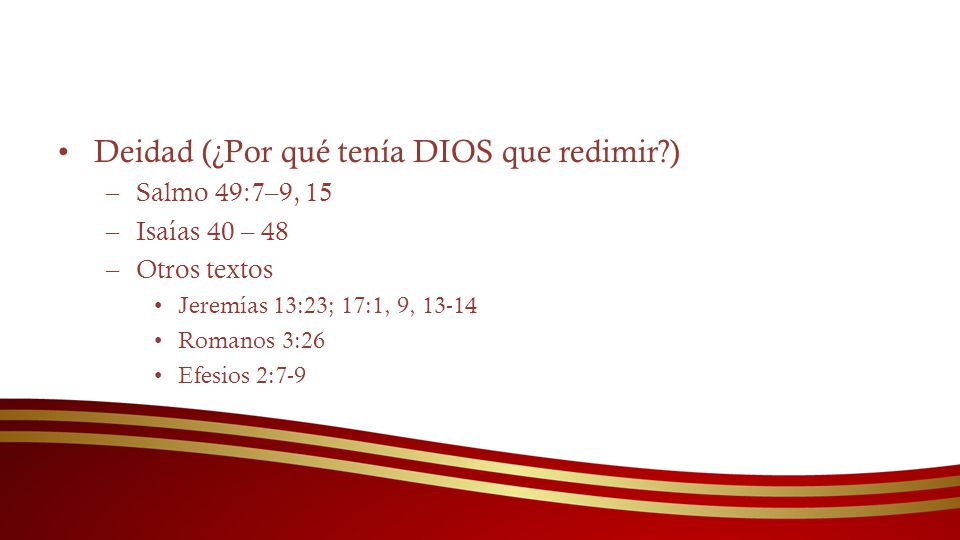 • Deidad (¿Por qué tenía DIOS que redimir?)
– Salmo 49:7–9, 15
– Isaías 40 – 48
– Otros textos
• Jeremías 13:23; 17:1, 9, 13-14
• Romanos 3:26
• Efesios 2:7-9